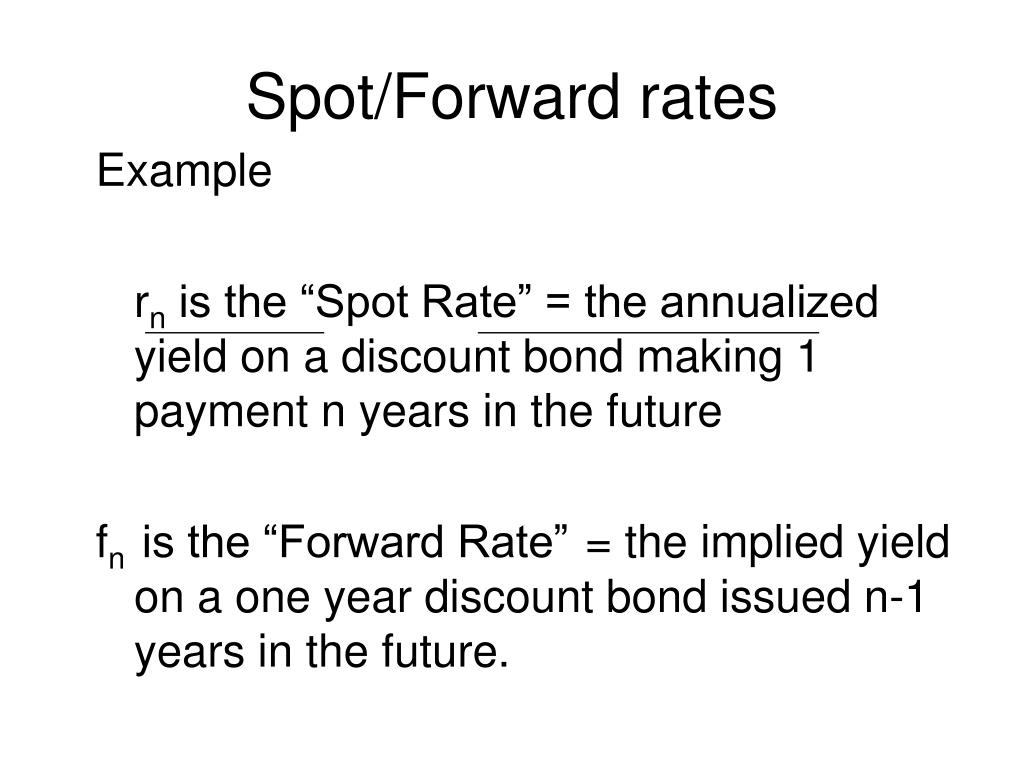 Spot/Forward rates

Example

$r_n$ is the “Spot Rate” = the annualized yield on a discount bond making 1 payment n years in the future

$f_n$ is the “Forward Rate” = the implied yield on a one year discount bond issued n-1 years in the future.